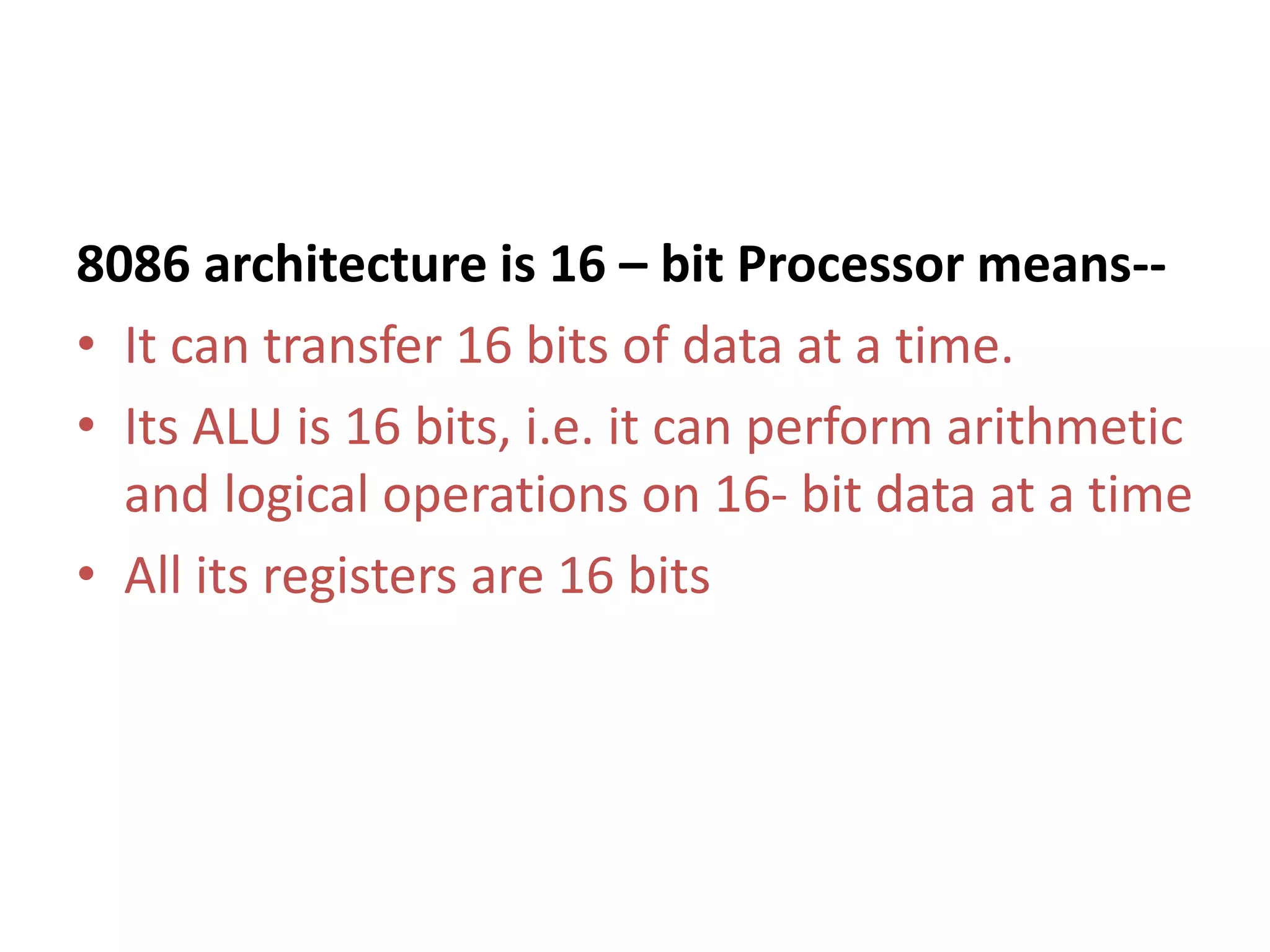 8086 architecture is 16 – bit Processor means--

• It can transfer 16 bits of data at a time.
• Its ALU is 16 bits, i.e. it can perform arithmetic and logical operations on 16- bit data at a time
• All its registers are 16 bits